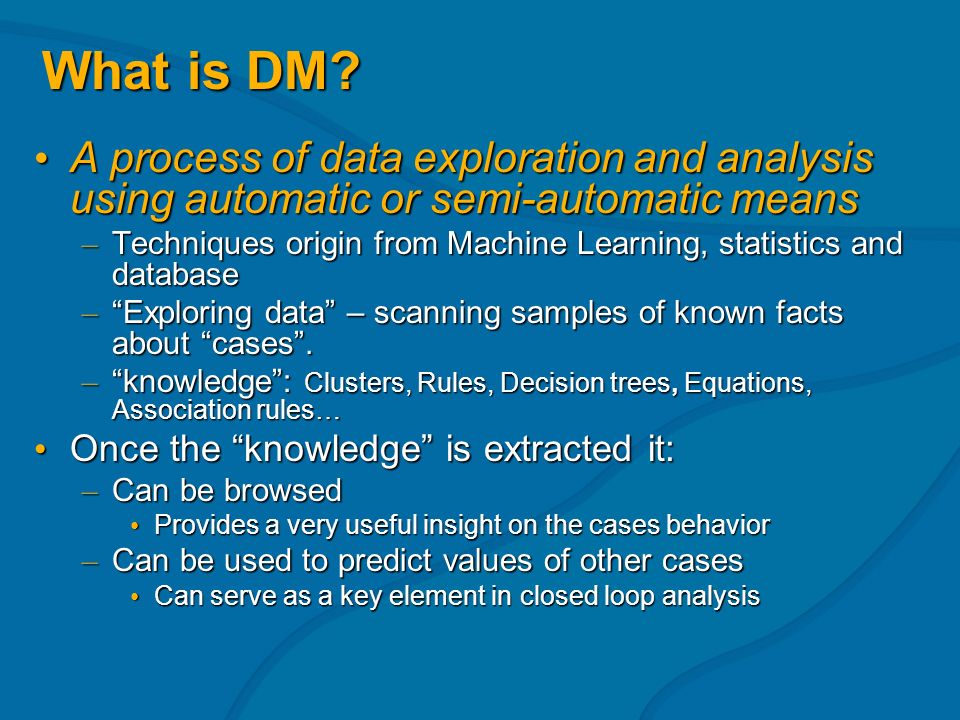 What is DM?

• A process of data exploration and analysis using automatic or semi-automatic means
– Techniques origin from Machine Learning, statistics and database
– “Exploring data” – scanning samples of known facts about “cases”.
– “knowledge”: Clusters, Rules, Decision trees, Equations, Association rules…

• Once the “knowledge” is extracted it:
– Can be browsed
• Provides a very useful insight on the cases behavior
– Can be used to predict values of other cases
• Can serve as a key element in closed loop analysis